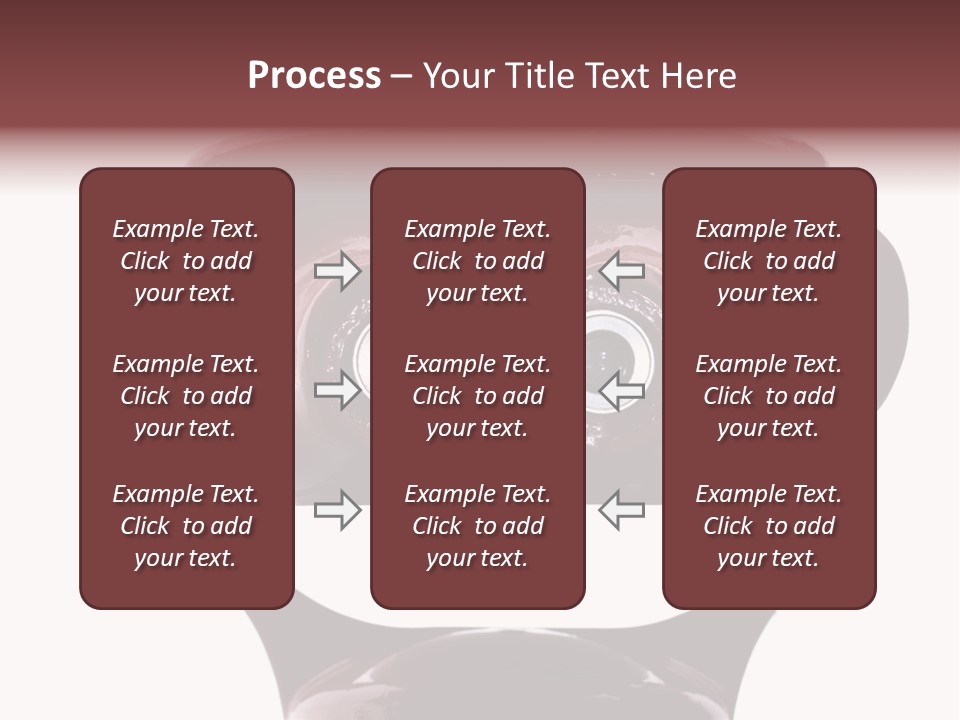 Process – Your Title Text Here

Example Text. Click to add your text.

Example Text. Click to add your text.

Example Text. Click to add your text.

Example Text. Click to add your text.

Example Text. Click to add your text.

Example Text. Click to add your text.

Example Text. Click to add your text.

Example Text. Click to add your text.

Example Text. Click to add your text.